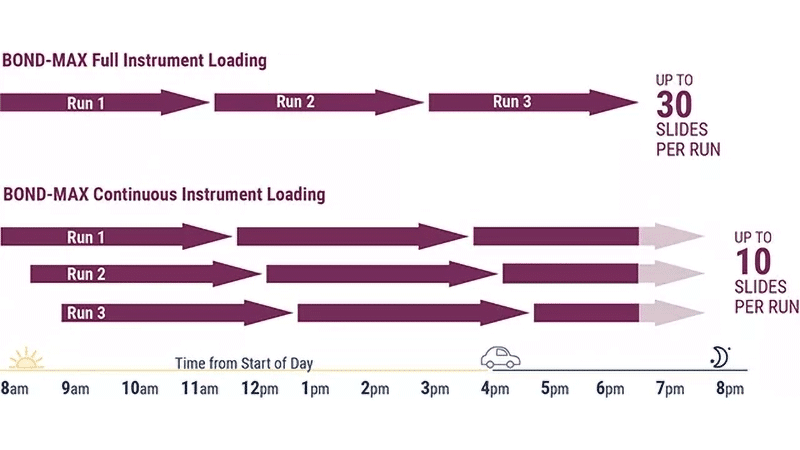 BOND-MAX Full Instrument Loading

Run 1

Run 2

Run 3

UP TO 30 SLIDES PER RUN

BOND-MAX Continuous Instrument Loading

Run 1

Run 2

Run 3

UP TO 10 SLIDES PER RUN

Time from Start of Day

8am 9am 10am 11am 12pm 1pm 2pm 3pm 4pm 5pm 6pm 7pm 8pm